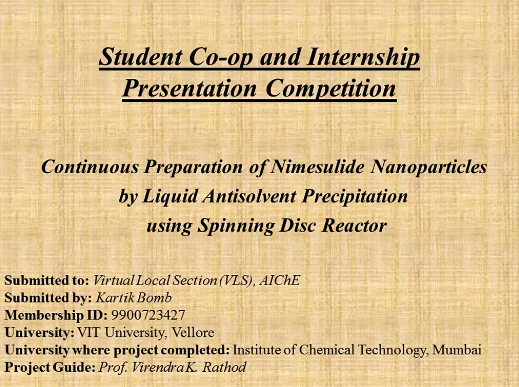 Student Co-op and Internship Presentation Competition

Continuous Preparation of Nimesulide Nanoparticles by Liquid Antisolvent Precipitation using Spinning Disc Reactor

Submitted to: Virtual Local Section (VLS), AIChE
Submitted by: Kartik Bomb
Membership ID: 9900723427
University: VIT University, Vellore
University where project completed: Institute of Chemical Technology, Mumbai
Project Guide: Prof. Virendra K. Rathod